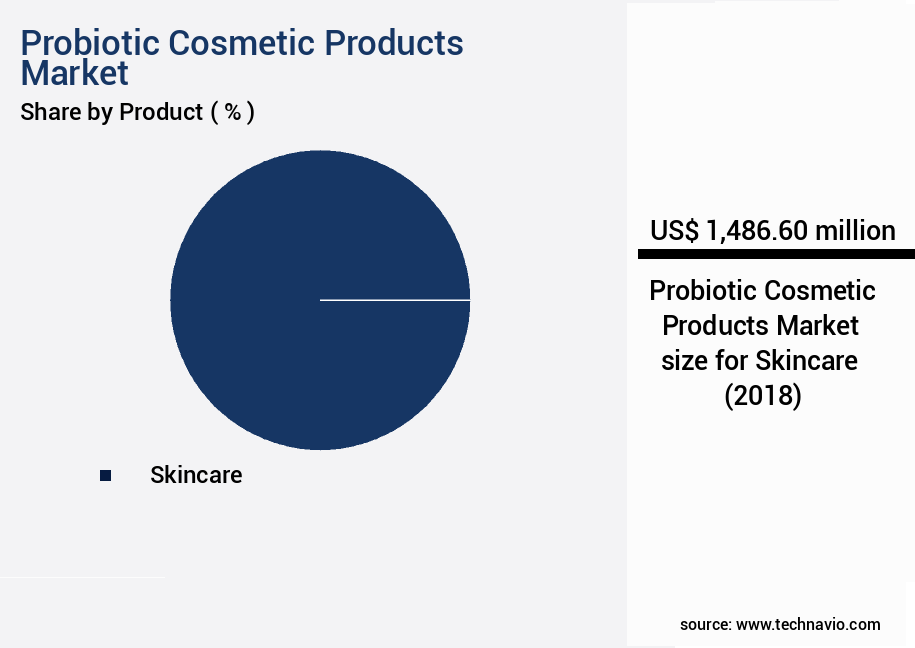 Probiotic Cosmetic Products Market
Share by Product ( % )

Skincare

US$ 1,486.60 million

Probiotic Cosmetic Products Market size for Skincare (2018)

source: www.technavio.com